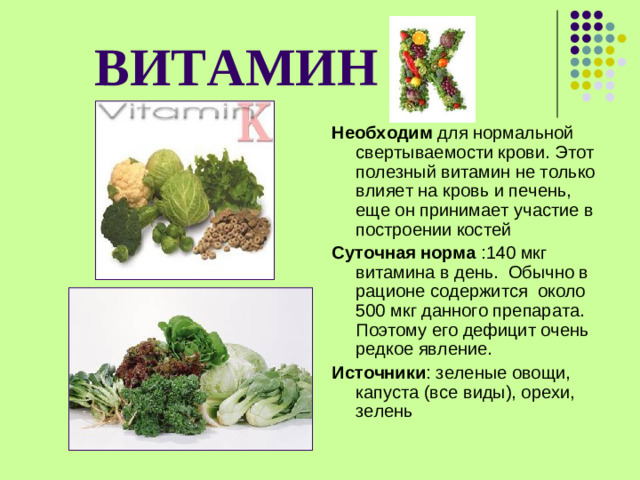 ВИТАМИН K

Vitamin K

Необходим для нормальной свертываемости крови. Этот полезный витамин не только влияет на кровь и печень, еще он принимает участие в построении костей

Суточная норма :140 мкг витамина в день. Обычно в рационе содержится около 500 мкг данного препарата. Поэтому его дефицит очень редкое явление.

Источники: зеленые овощи, капуста (все виды), орехи, зелень